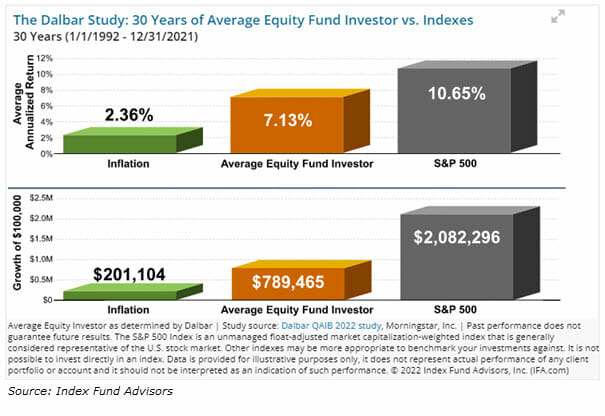 The Dalbar Study: 30 Years of Average Equity Fund Investor vs. Indexes
30 Years (1/1/1992 - 12/31/2021)

Average Annualized Return
12%
10%
8%
6%
4%
2%
0%

2.36%
7.13%
10.65%

Inflation
Average Equity Fund Investor
S&P 500

Growth of $100,000
$2.5M
$2.0M
$1.5M
$1.0M
$0.5M
$0

$201,104
$789,465
$2,082,296

Inflation
Average Equity Fund Investor
S&P 500

Average Equity Investor as determined by Dalbar | Study source: Dalbar QAIB 2022 study, Morningstar, Inc. | Past performance does not guarantee future results. The S&P 500 Index is an unmanaged float-adjusted market capitalization-weighted index that is generally considered representative of the U.S. stock market. Other indexes may be more appropriate to benchmark your investments against. It is not possible to invest directly in an index. Data is provided for illustrative purposes only, it does not represent actual performance of any client portfolio or account and it should not be interpreted as an indication of such performance. © 2022 Index Fund Advisors, Inc. (IFA.com)

Source: Index Fund Advisors